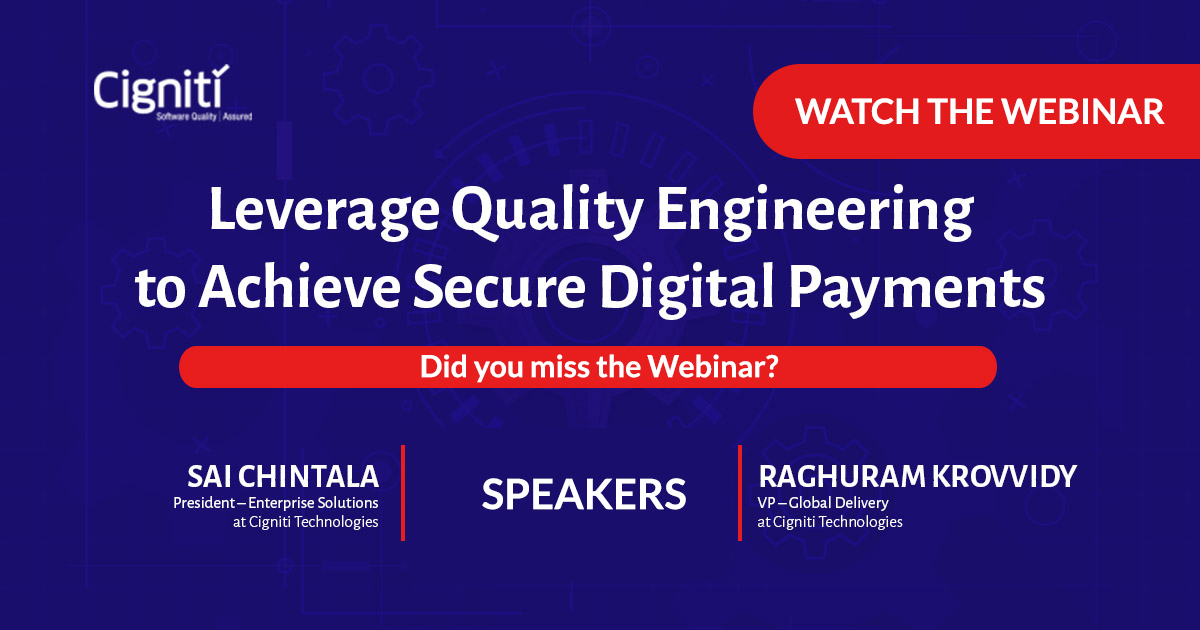 Cigniti
Software Quality | Assured

WATCH THE WEBINAR

Leverage Quality Engineering to Achieve Secure Digital Payments

Did you miss the Webinar?

SAI CHINTALA
President – Enterprise Solutions at Cigniti Technologies

SPEAKERS

RAGHURAM KROVVIDY
VP – Global Delivery at Cigniti Technologies